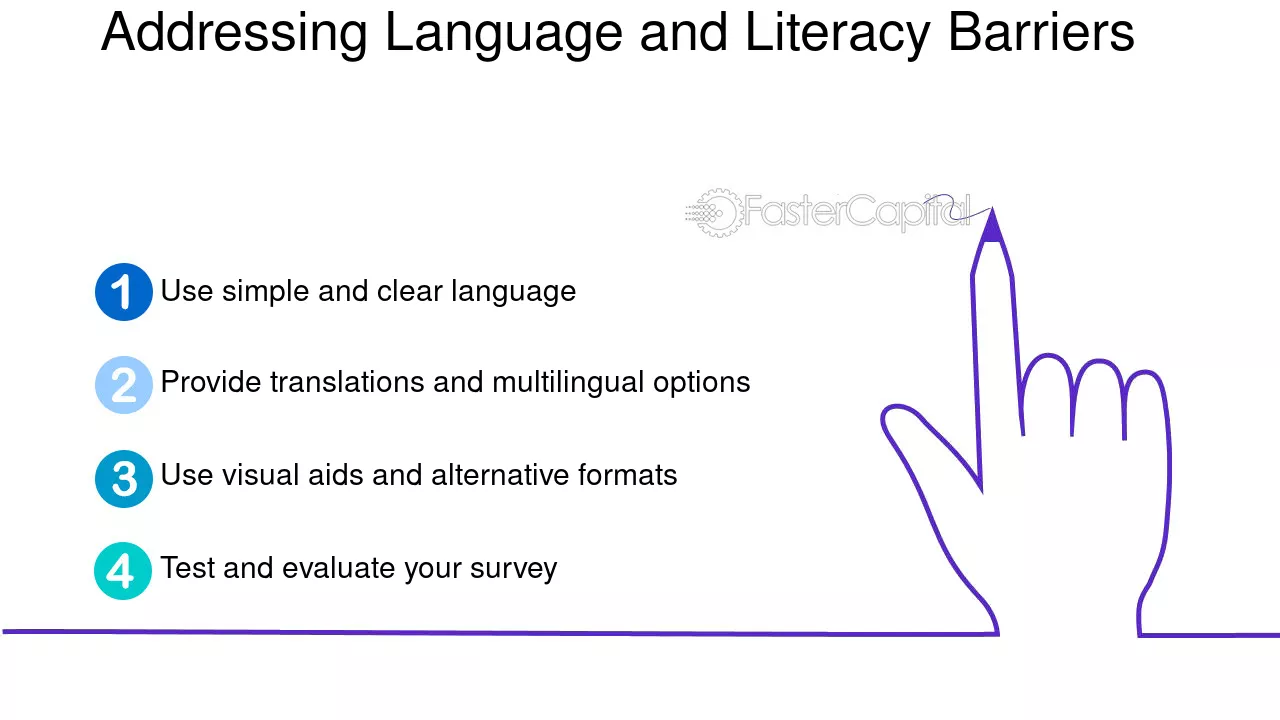 Addressing Language and Literacy Barriers

1 Use simple and clear language

2 Provide translations and multilingual options

3 Use visual aids and alternative formats

4 Test and evaluate your survey

FasterCapital